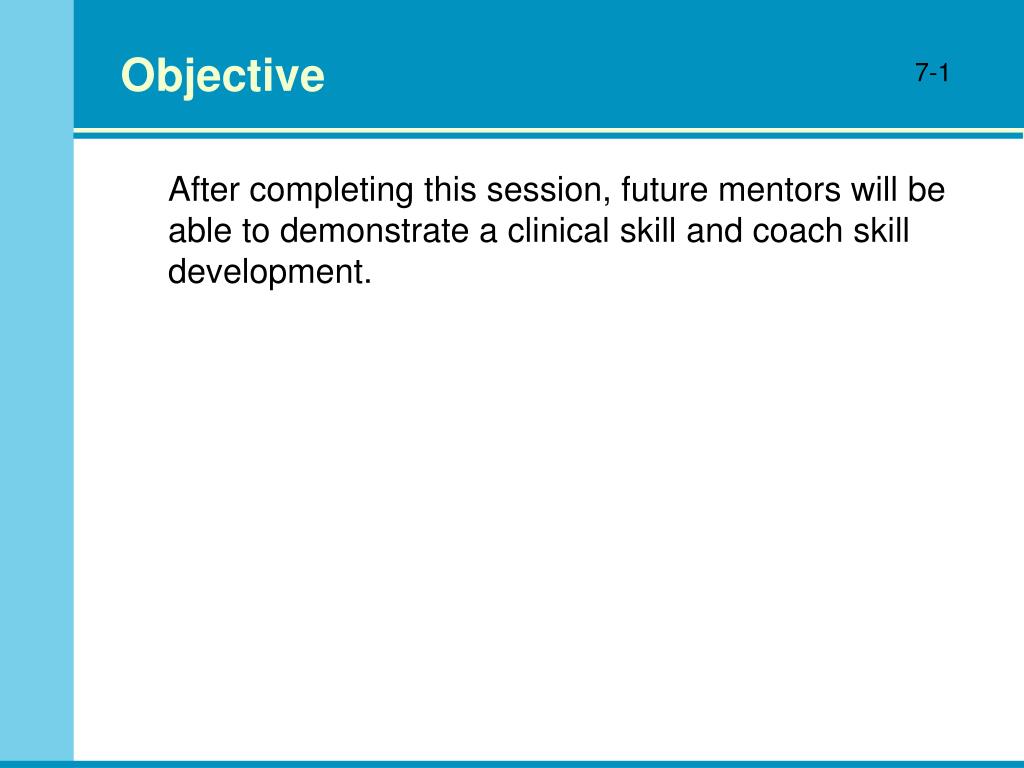 Objective

7-1

After completing this session, future mentors will be able to demonstrate a clinical skill and coach skill development.